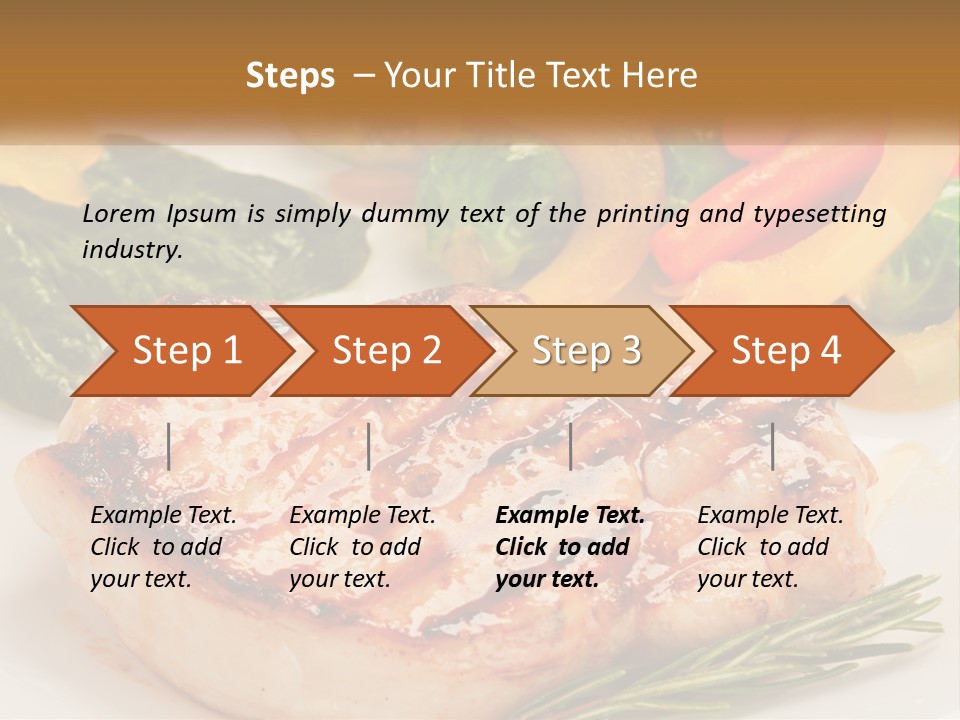 Steps – Your Title Text Here

Lorem Ipsum is simply dummy text of the printing and typesetting industry.

Step 1

Step 2

Step 3

Step 4

Example Text. Click to add your text.

Example Text. Click to add your text.

Example Text. Click to add your text.

Example Text. Click to add your text.